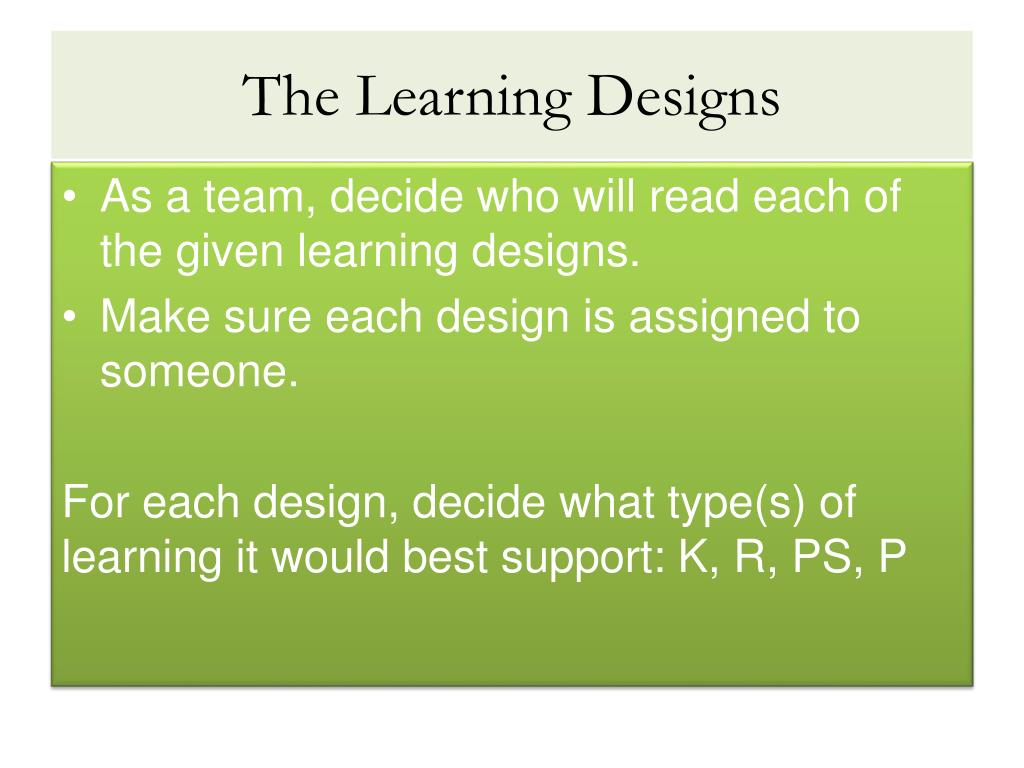 The Learning Designs

• As a team, decide who will read each of the given learning designs.
• Make sure each design is assigned to someone.

For each design, decide what type(s) of learning it would best support: K, R, PS, P